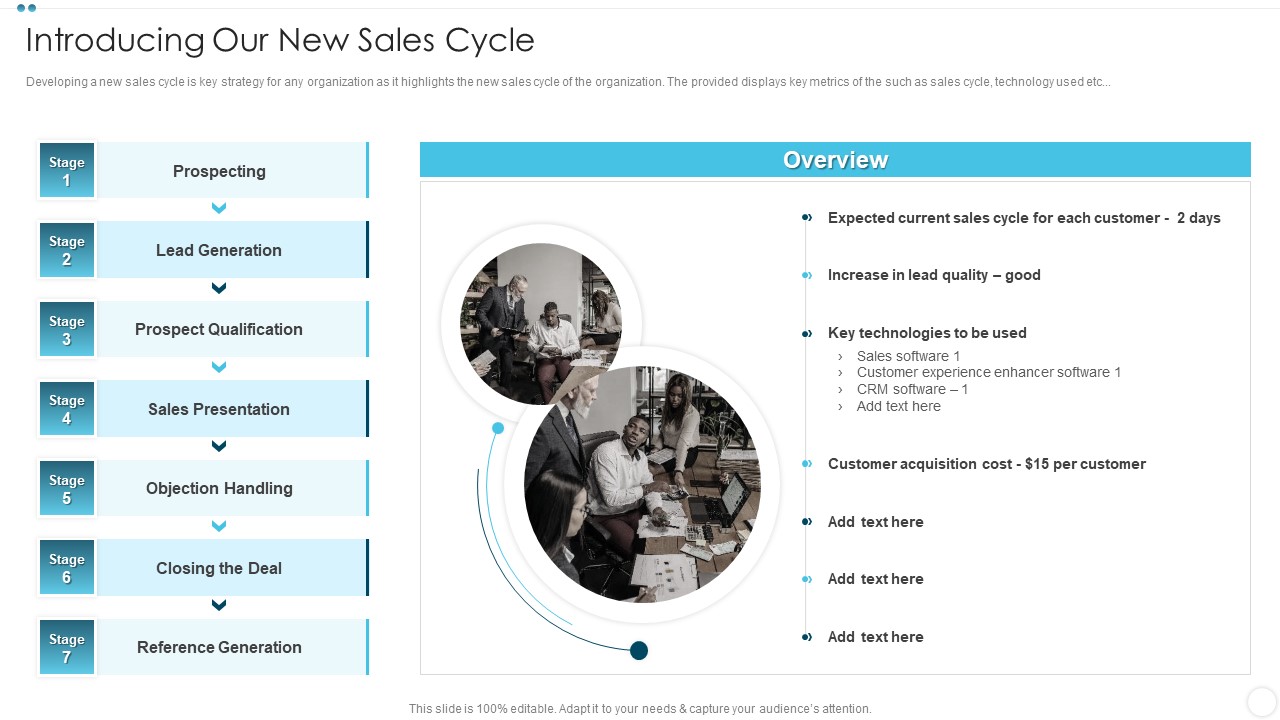 Introducing Our New Sales Cycle

Developing a new sales cycle is key strategy for any organization as it highlights the new sales cycle of the organization. The provided displays key metrics of the such as sales cycle, technology used etc...

Stage 1 Prospecting

Stage 2 Lead Generation

Stage 3 Prospect Qualification

Stage 4 Sales Presentation

Stage 5 Objection Handling

Stage 6 Closing the Deal

Stage 7 Reference Generation

Overview

Expected current sales cycle for each customer - 2 days

Increase in lead quality – good

Key technologies to be used
› Sales software 1
› Customer experience enhancer software 1
› CRM software – 1
› Add text here

Customer acquisition cost - $15 per customer

Add text here

Add text here

Add text here

This slide is 100% editable. Adapt it to your needs & capture your audience's attention.